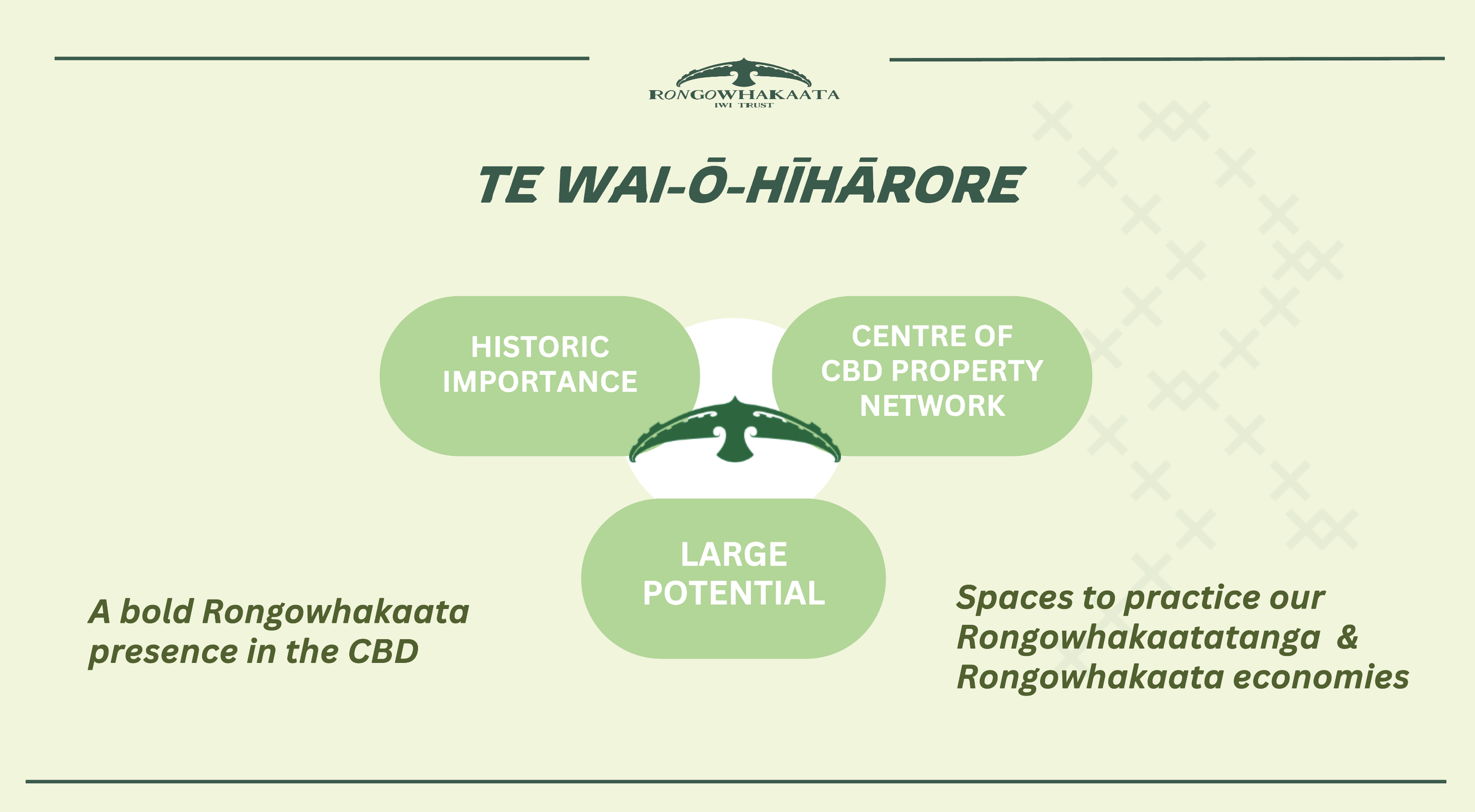 RONGOWHAKAATA
IWI TRUST

TE WAI-Ō-HĪHĀRORE

HISTORIC IMPORTANCE

CENTRE OF CBD PROPERTY NETWORK

LARGE POTENTIAL

A bold Rongowhakaata presence in the CBD

Spaces to practice our Rongowhakaatatanga & Rongowhakaata economies